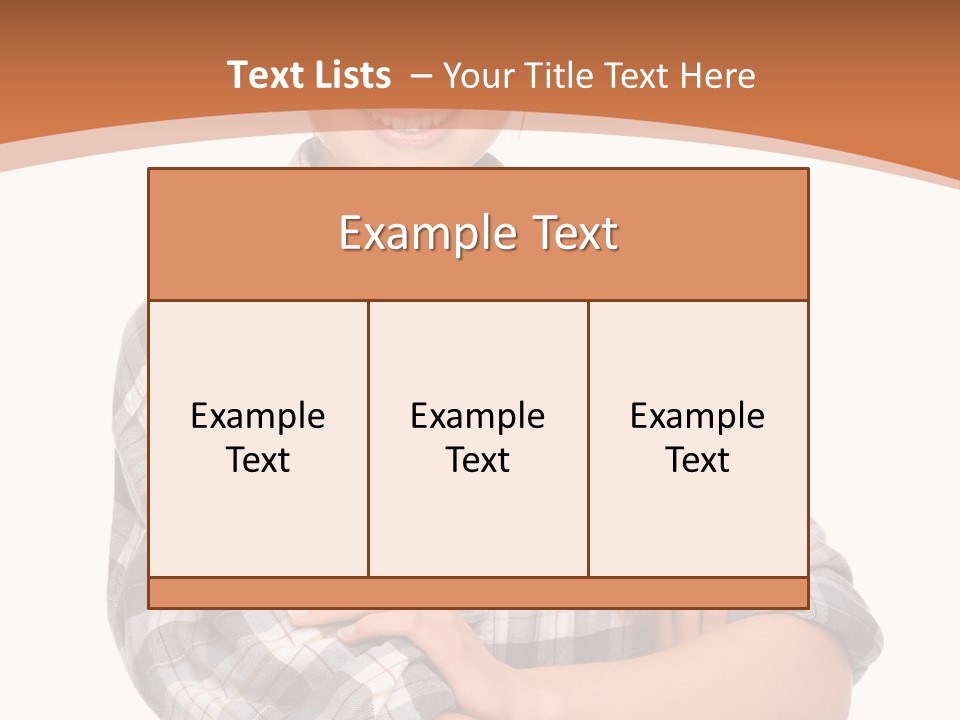 Text Lists – Your Title Text Here

Example Text

Example Text

Example Text

Example Text